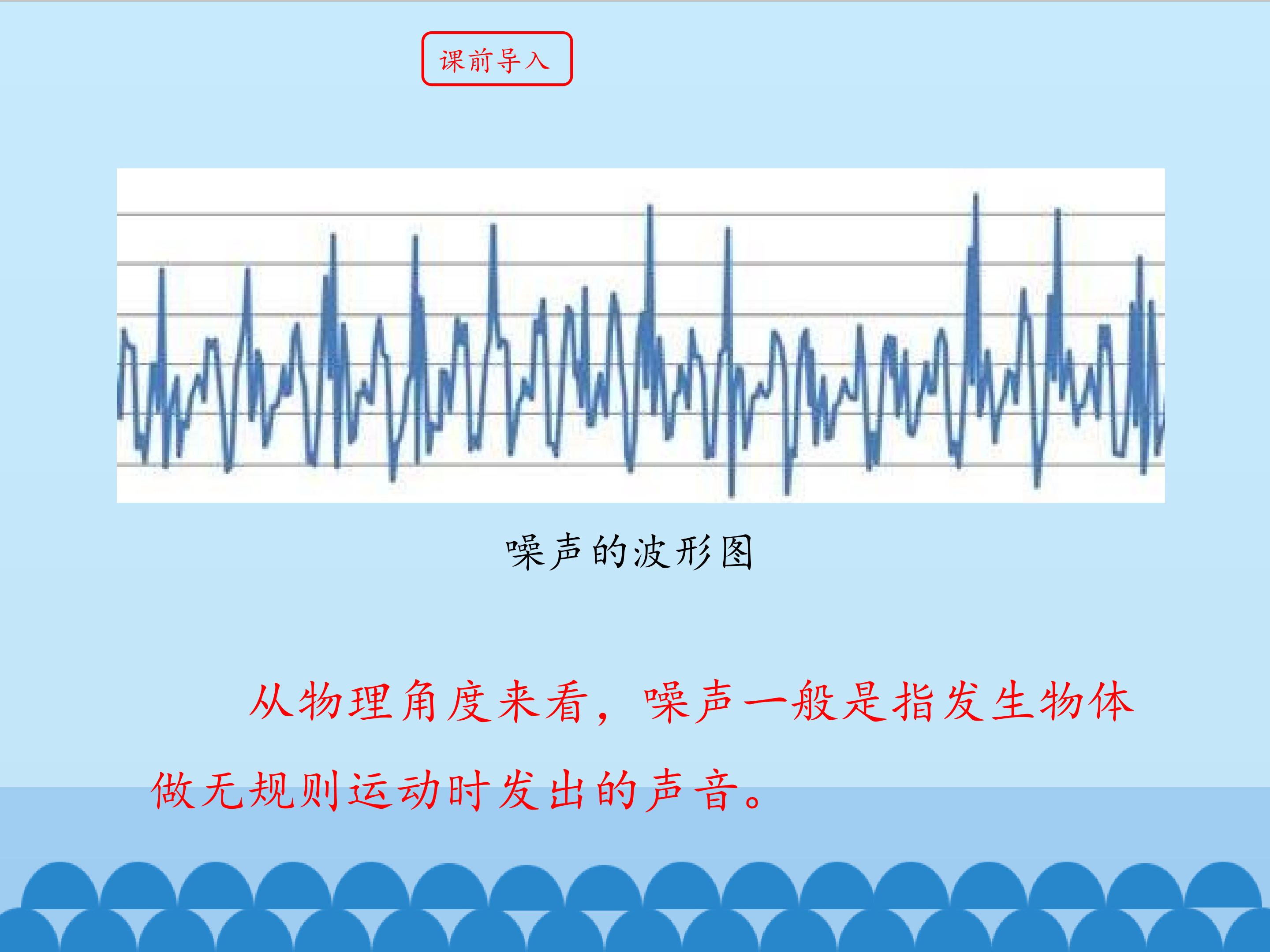 课前导入

噪声的波形图

从物理角度来看，噪声一般是指发生物体做无规则运动时发出的声音。